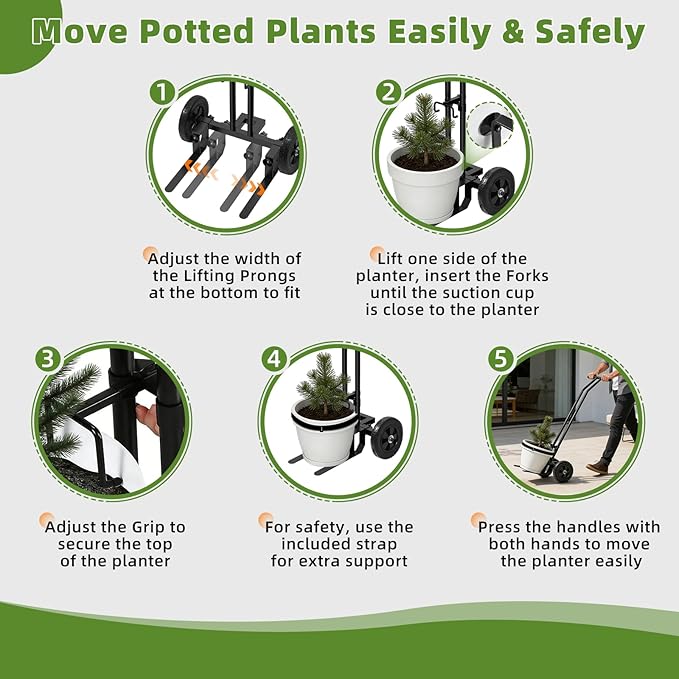 Move Potted Plants Easily & Safely

1

Adjust the width of the Lifting Prongs at the bottom to fit

2

Lift one side of the planter, insert the Forks until the suction cup is close to the planter

3

Adjust the Grip to secure the top of the planter

4

For safety, use the included strap for extra support

5

Press the handles with both hands to move the planter easily